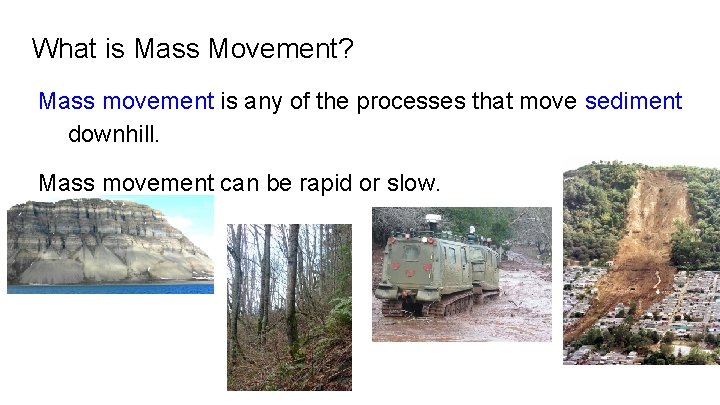 What is Mass Movement?

Mass movement is any of the processes that move sediment downhill.

Mass movement can be rapid or slow.